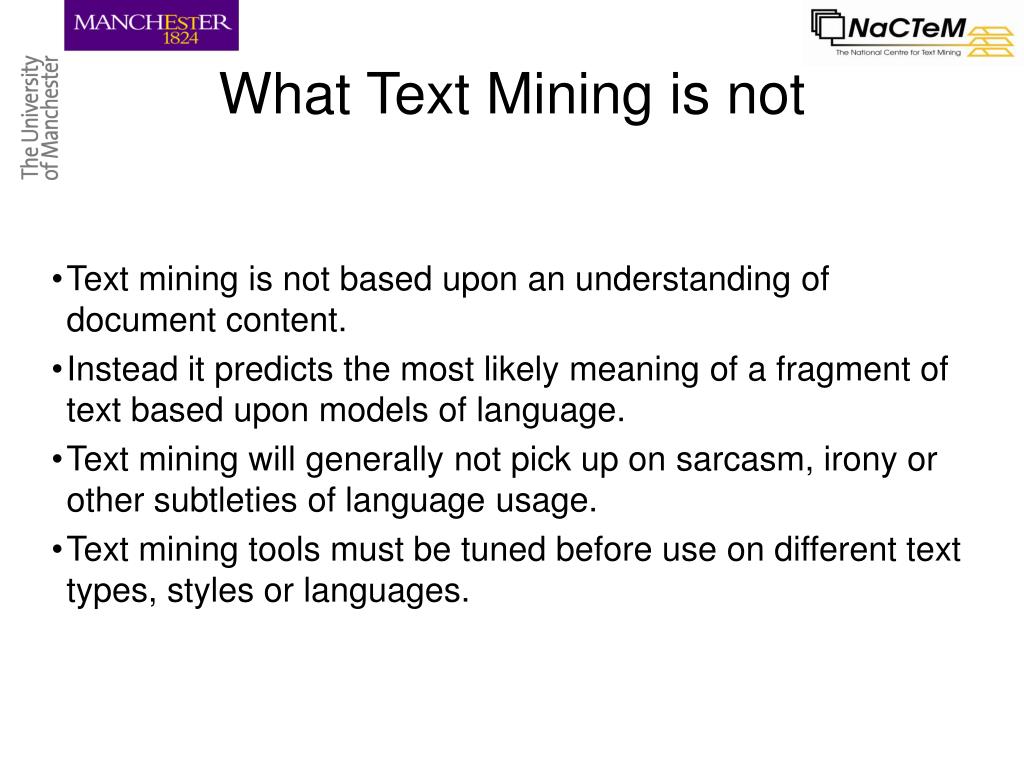 MANCHESTER
1824

The University of Manchester

NaCTeM
The National Centre for Text Mining

What Text Mining is not

•Text mining is not based upon an understanding of document content.

•Instead it predicts the most likely meaning of a fragment of text based upon models of language.

•Text mining will generally not pick up on sarcasm, irony or other subtleties of language usage.

•Text mining tools must be tuned before use on different text types, styles or languages.